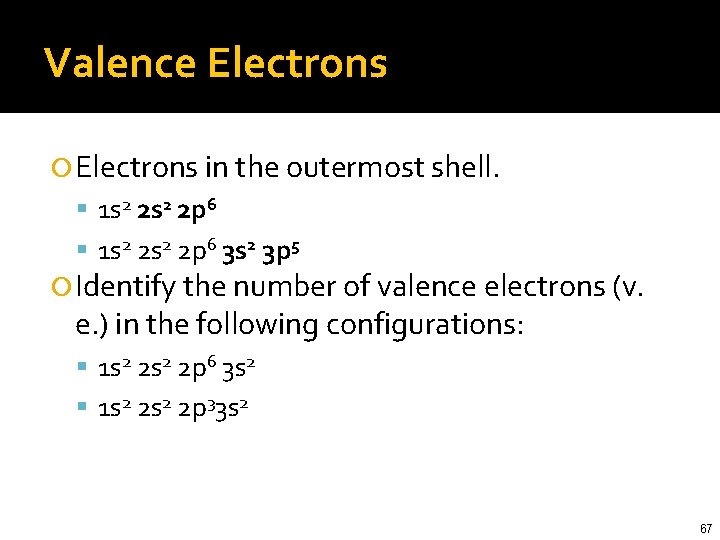 Valence Electrons

Electrons in the outermost shell.

$1s^2$ $2s^2$ $2p^6$

$1s^2$ $2s^2$ $2p^6$ $3s^2$ $3p^5$

Identify the number of valence electrons (v. e.) in the following configurations:

$1s^2$ $2s^2$ $2p^6$ $3s^2$

$1s^2$ $2s^2$ $2p^3 3s^2$

67